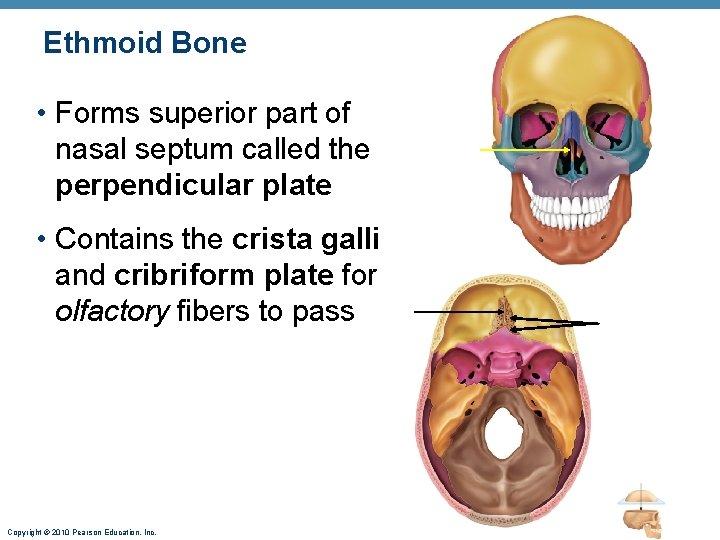 Ethmoid Bone

• Forms superior part of nasal septum called the perpendicular plate

• Contains the crista galli and cribriform plate for olfactory fibers to pass

Copyright © 2010 Pearson Education, Inc.